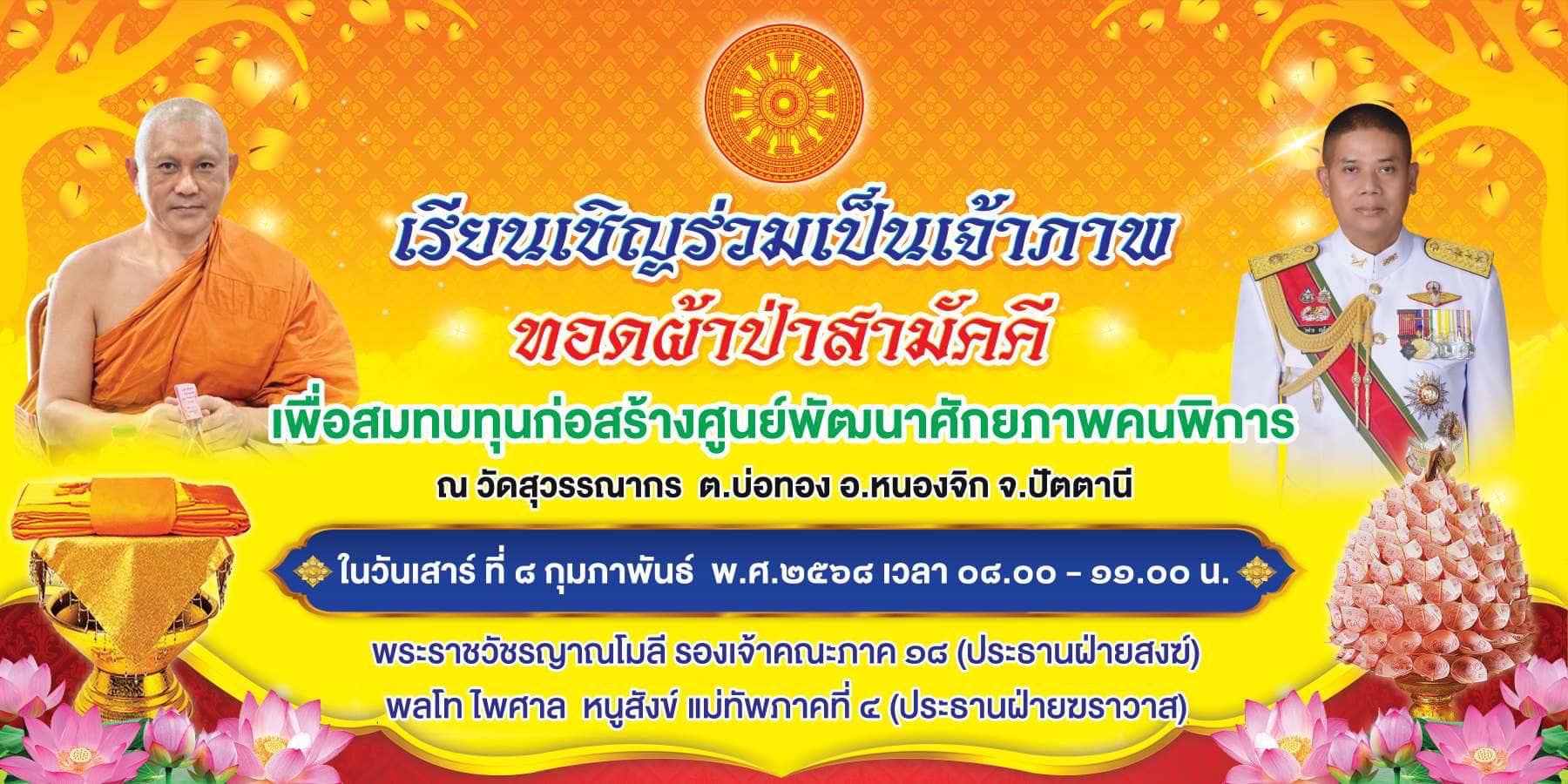 เรียนเชิญร่วมเป็นเจ้าภาพ
ทอดผ้าป่าสามัคคี
เพื่อสมทบทุนก่อสร้างศูนย์พัฒนาศักยภาพคนพิการ
ณ วัดสุวรรณากร ต.บ่อทอง อ.หนองจิก จ.ปัตตานี

ในวันเสาร์ ที่ ๘ กุมภาพันธ์ พ.ศ.๒๕๖๘ เวลา ๐๘.๐๐ - ๑๑.๐๐ น.

พระราชวัชรญาณโมลี รองเจ้าคณะภาค ๑๘ (ประธานฝ่ายสงฆ์)
พลโท ไพศาล หนูสังข์ แม่ทัพภาคที่ ๔ (ประธานฝ่ายฆราวาส)